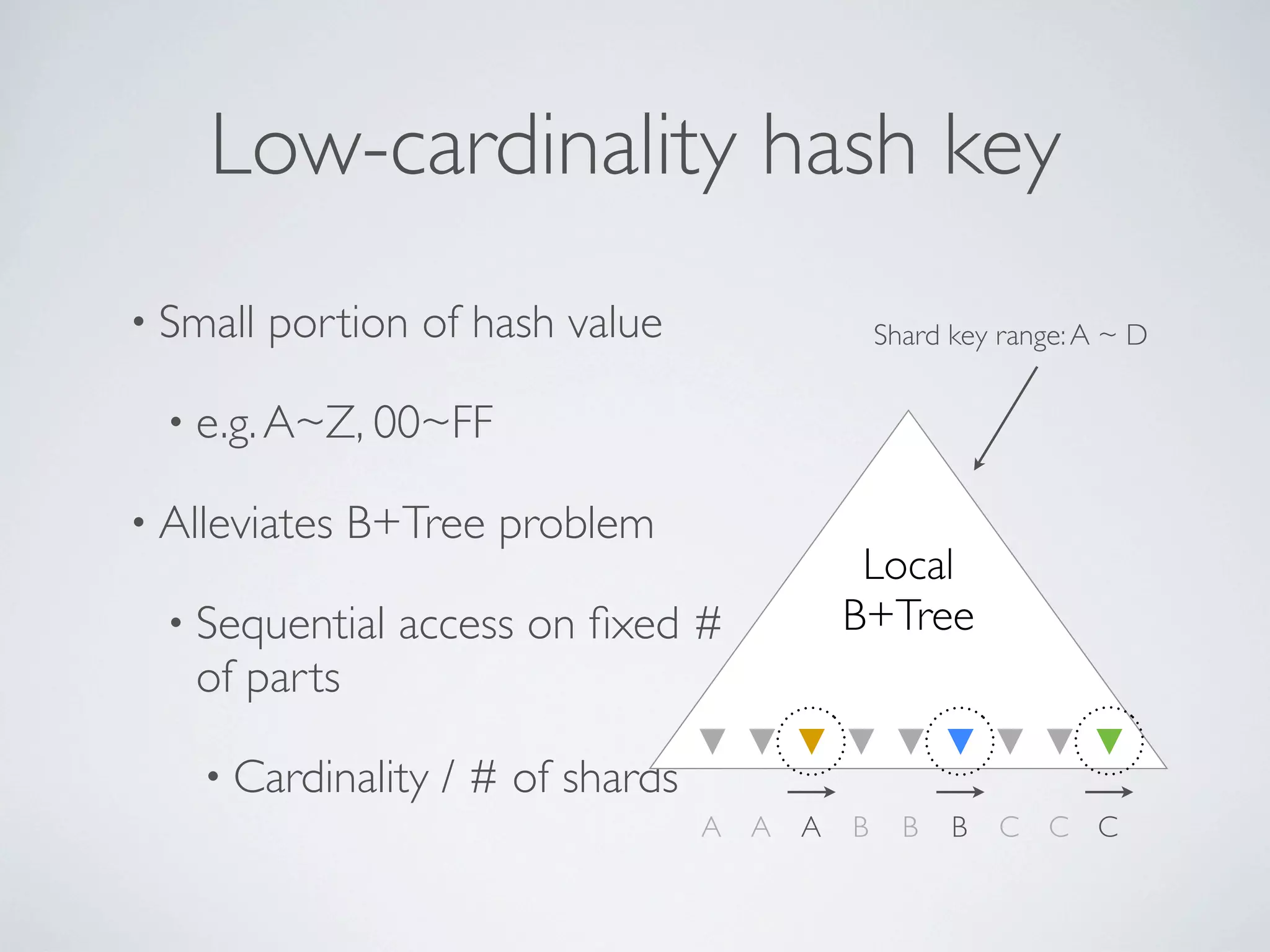 Low-cardinality hash key

• Small portion of hash value

• e.g. A~Z, 00~FF

• Alleviates B+Tree problem

• Sequential access on fixed # of parts

• Cardinality / # of shards

Shard key range: A ~ D

Local B+Tree

A A A B B B C C C